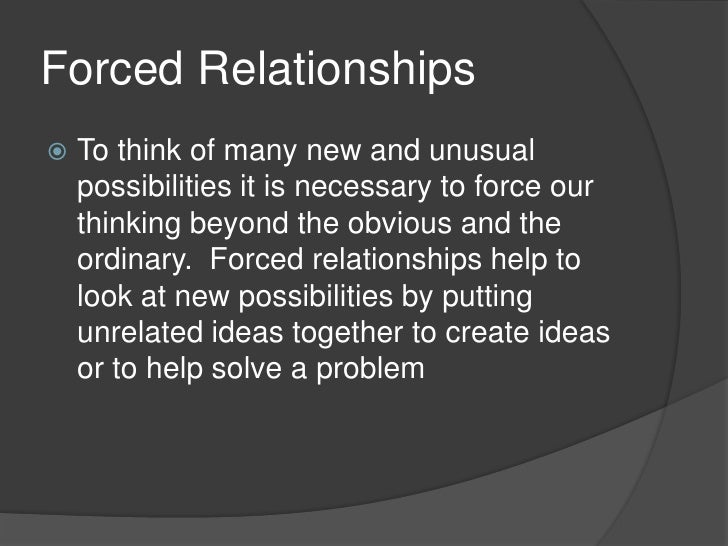 Forced Relationships

To think of many new and unusual possibilities it is necessary to force our thinking beyond the obvious and the ordinary.  Forced relationships help to look at new possibilities by putting unrelated ideas together to create ideas or to help solve a problem